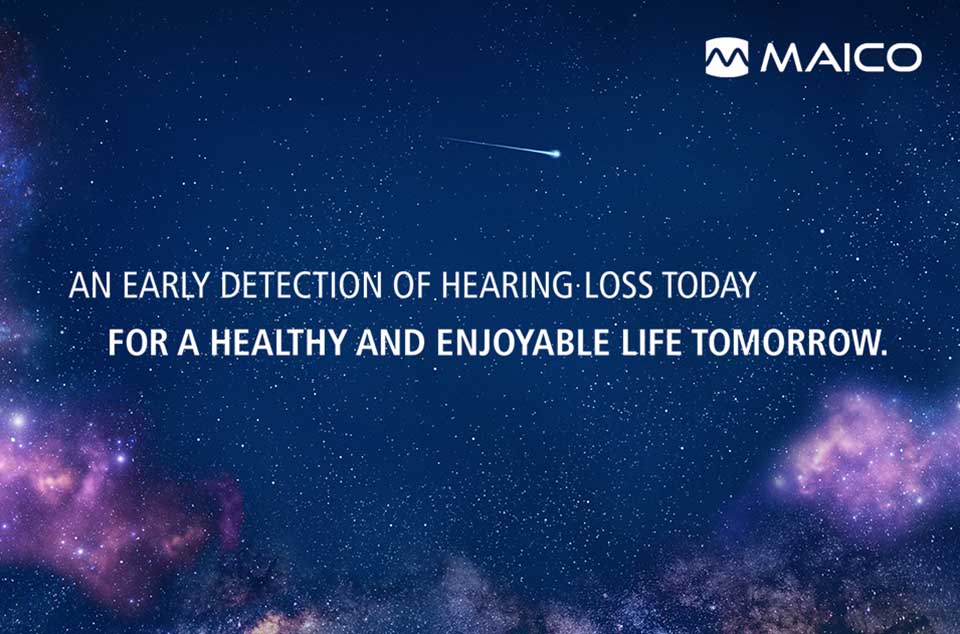 MAICO

AN EARLY DETECTION OF HEARING LOSS TODAY
FOR A HEALTHY AND ENJOYABLE LIFE TOMORROW.